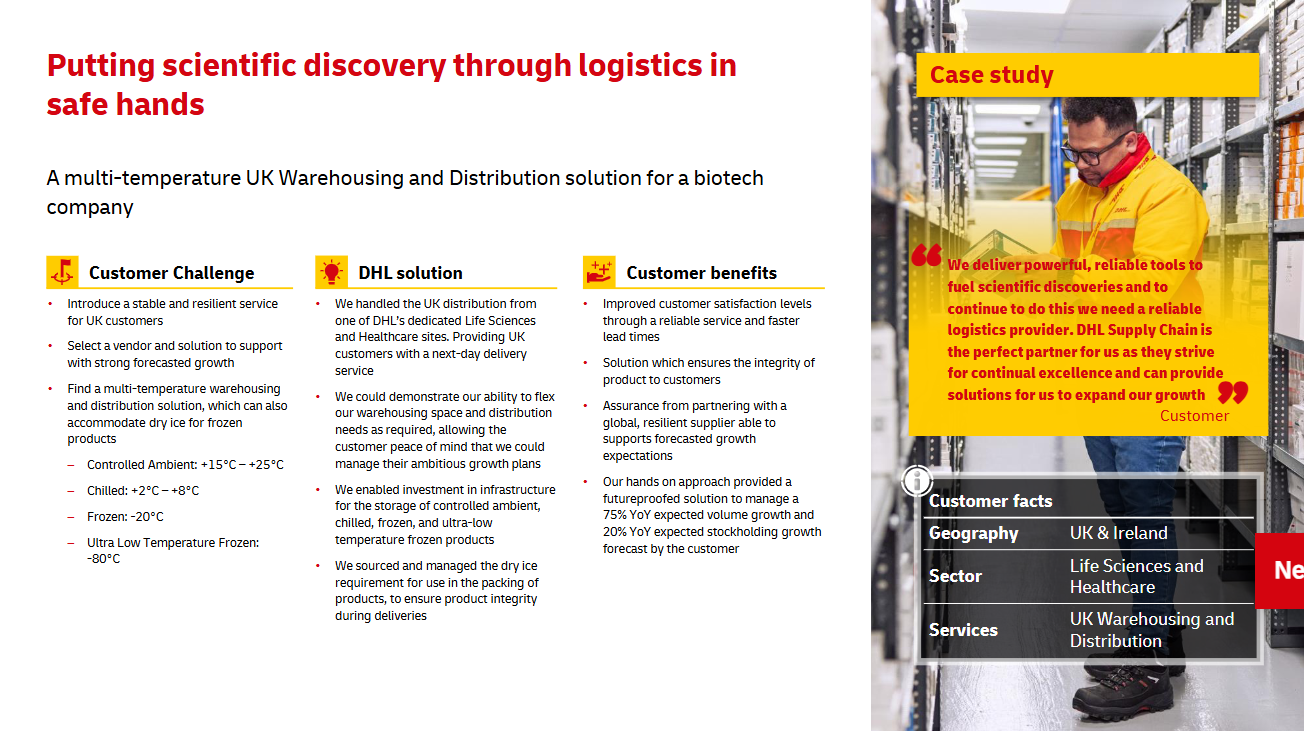 Putting scientific discovery through logistics in safe hands

A multi-temperature UK Warehousing and Distribution solution for a biotech company

Customer Challenge

• Introduce a stable and resilient service for UK customers
• Select a vendor and solution to support with strong forecasted growth
• Find a multi-temperature warehousing and distribution solution, which can also accommodate dry ice for frozen products
– Controlled Ambient: +15°C – +25°C
– Chilled: +2°C – +8°C
– Frozen: -20°C
– Ultra Low Temperature Frozen: -80°C

DHL solution

• We handled the UK distribution from one of DHL's dedicated Life Sciences and Healthcare sites. Providing UK customers with a next-day delivery service
• We could demonstrate our ability to flex our warehousing space and distribution needs as required, allowing the customer peace of mind that we could manage their ambitious growth plans
• We enabled investment in infrastructure for the storage of controlled ambient, chilled, frozen, and ultra-low temperature frozen products
• We sourced and managed the dry ice requirement for use in the packing of products, to ensure product integrity during deliveries

Customer benefits

• Improved customer satisfaction levels through a reliable service and faster lead times
• Solution which ensures the integrity of product to customers
• Assurance from partnering with a global, resilient supplier able to supports forecasted growth expectations
• Our hands on approach provided a futureproofed solution to manage a 75% YoY expected volume growth and 20% YoY expected stockholding growth forecast by the customer

Case study

We deliver powerful, reliable tools to fuel scientific discoveries and to continue to do this we need a reliable logistics provider. DHL Supply Chain is the perfect partner for us as they strive for continual excellence and can provide solutions for us to expand our growth
Customer

Customer facts

| Geography | UK & Ireland |
|---|---|
| Sector | Life Sciences and Healthcare |
| Services | UK Warehousing and Distribution |

Ne